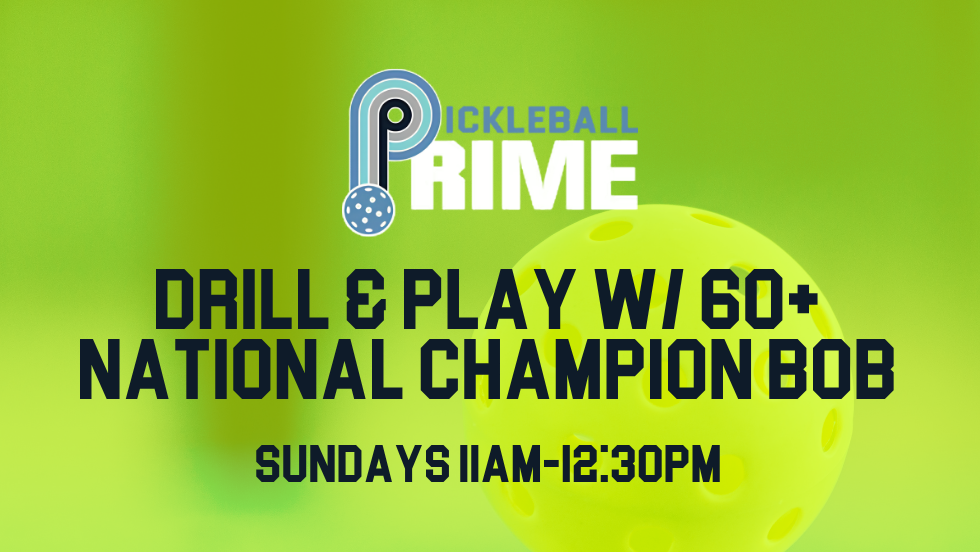 PICKLEBALL PRIME

DRILL & PLAY W/ 60+ NATIONAL CHAMPION BOB

SUNDAYS 11AM-12:30PM